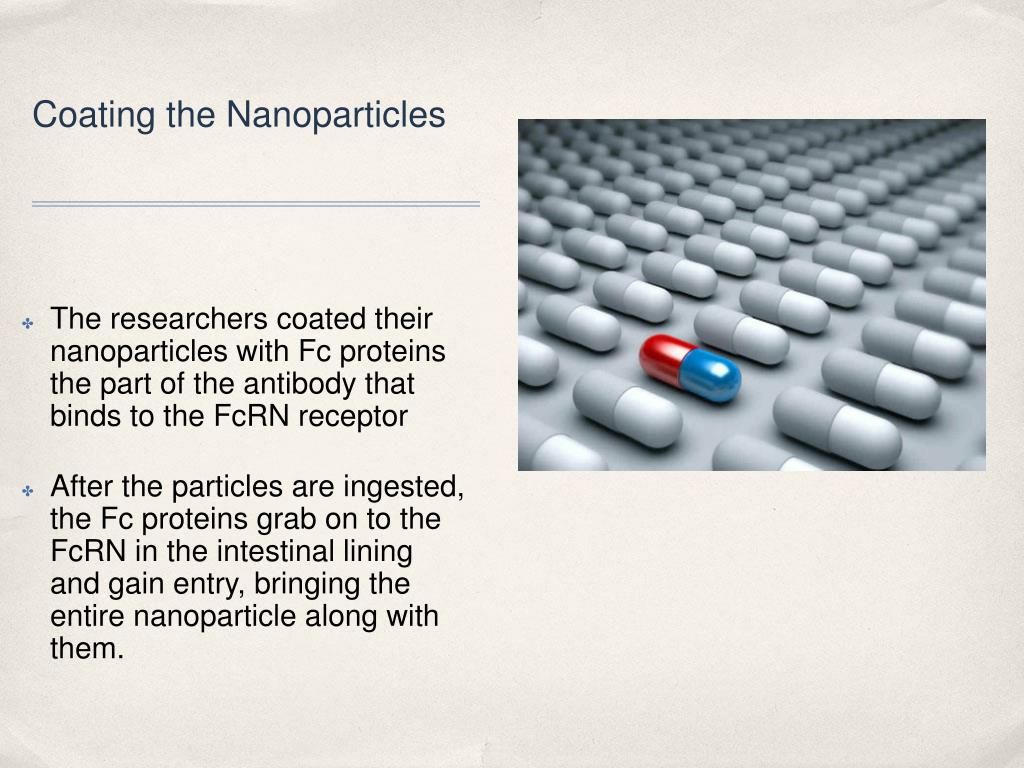 Coating the Nanoparticles

✤ The researchers coated their nanoparticles with Fc proteins the part of the antibody that binds to the FcRN receptor

✤ After the particles are ingested, the Fc proteins grab on to the FcRN in the intestinal lining and gain entry, bringing the entire nanoparticle along with them.